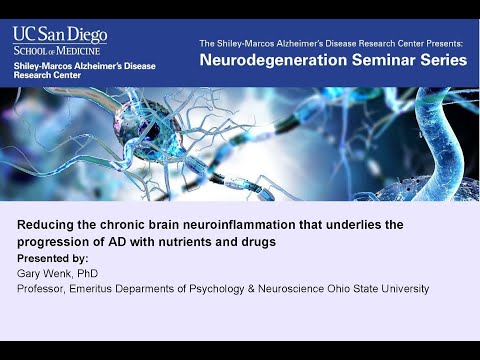 UC San Diego
SCHOOL OF MEDICINE
Shiley-Marcos Alzheimer's Disease Research Center

The Shiley-Marcos Alzheimer's Disease Research Center Presents:
Neurodegeneration Seminar Series

Reducing the chronic brain neuroinflammation that underlies the progression of AD with nutrients and drugs
Presented by:
Gary Wenk, PhD
Professor, Emeritus Deparments of Psychology & Neuroscience Ohio State University